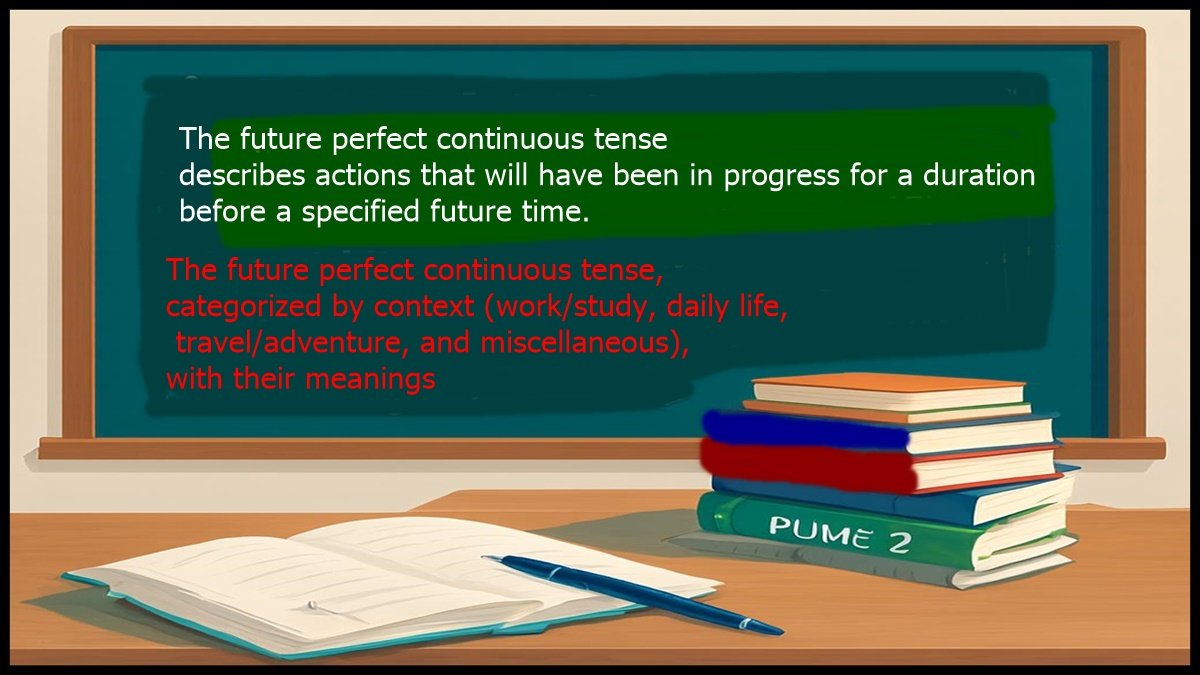 The future perfect continuous tense describes actions that will have been in progress for a duration before a specified future time.

The future perfect continuous tense, categorized by context (work/study, daily life, travel/adventure, and miscellaneous), with their meanings

PUME 2